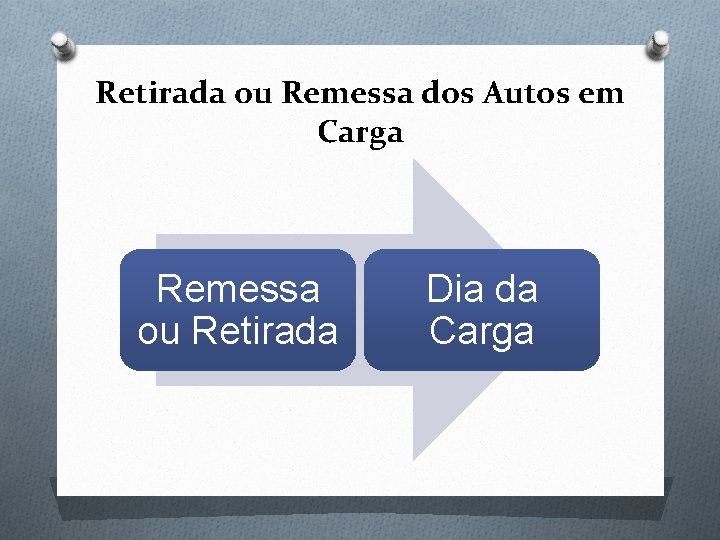 Retirada ou Remessa dos Autos em Carga

Remessa ou Retirada

Dia da Carga